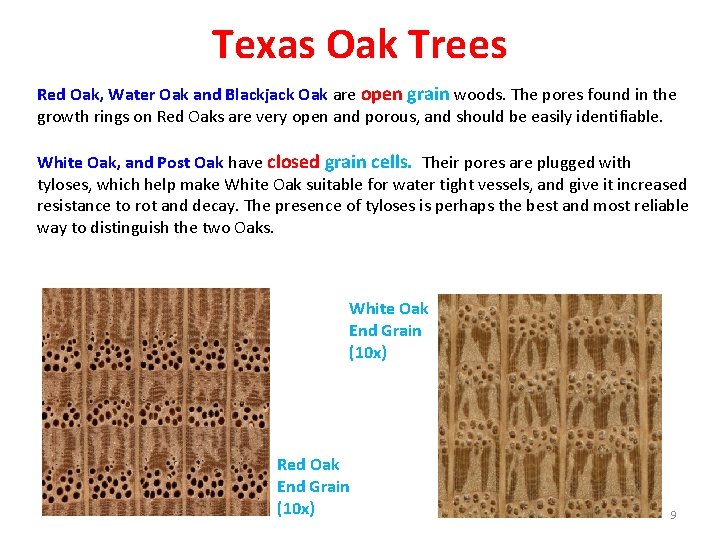 Texas Oak Trees

Red Oak, Water Oak and Blackjack Oak are open grain woods. The pores found in the growth rings on Red Oaks are very open and porous, and should be easily identifiable.

White Oak, and Post Oak have closed grain cells. Their pores are plugged with tyloses, which help make White Oak suitable for water tight vessels, and give it increased resistance to rot and decay. The presence of tyloses is perhaps the best and most reliable way to distinguish the two Oaks.

White Oak End Grain (10x)

Red Oak End Grain (10x)

9